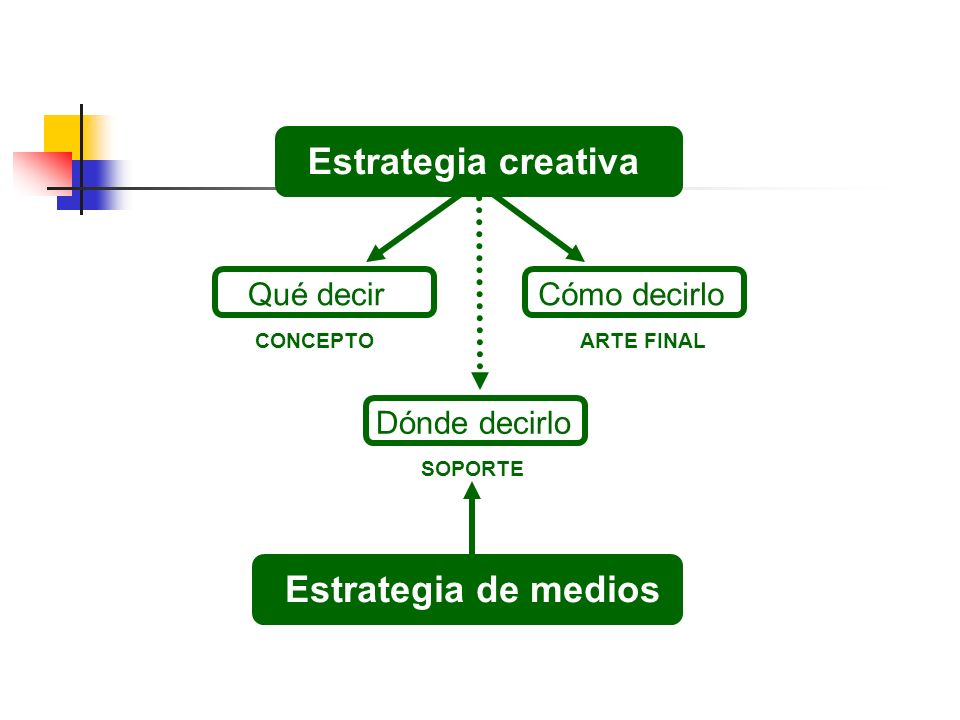 Estrategia creativa

Qué decir
CONCEPTO

Cómo decirlo
ARTE FINAL

Dónde decirlo
SOPORTE

Estrategia de medios